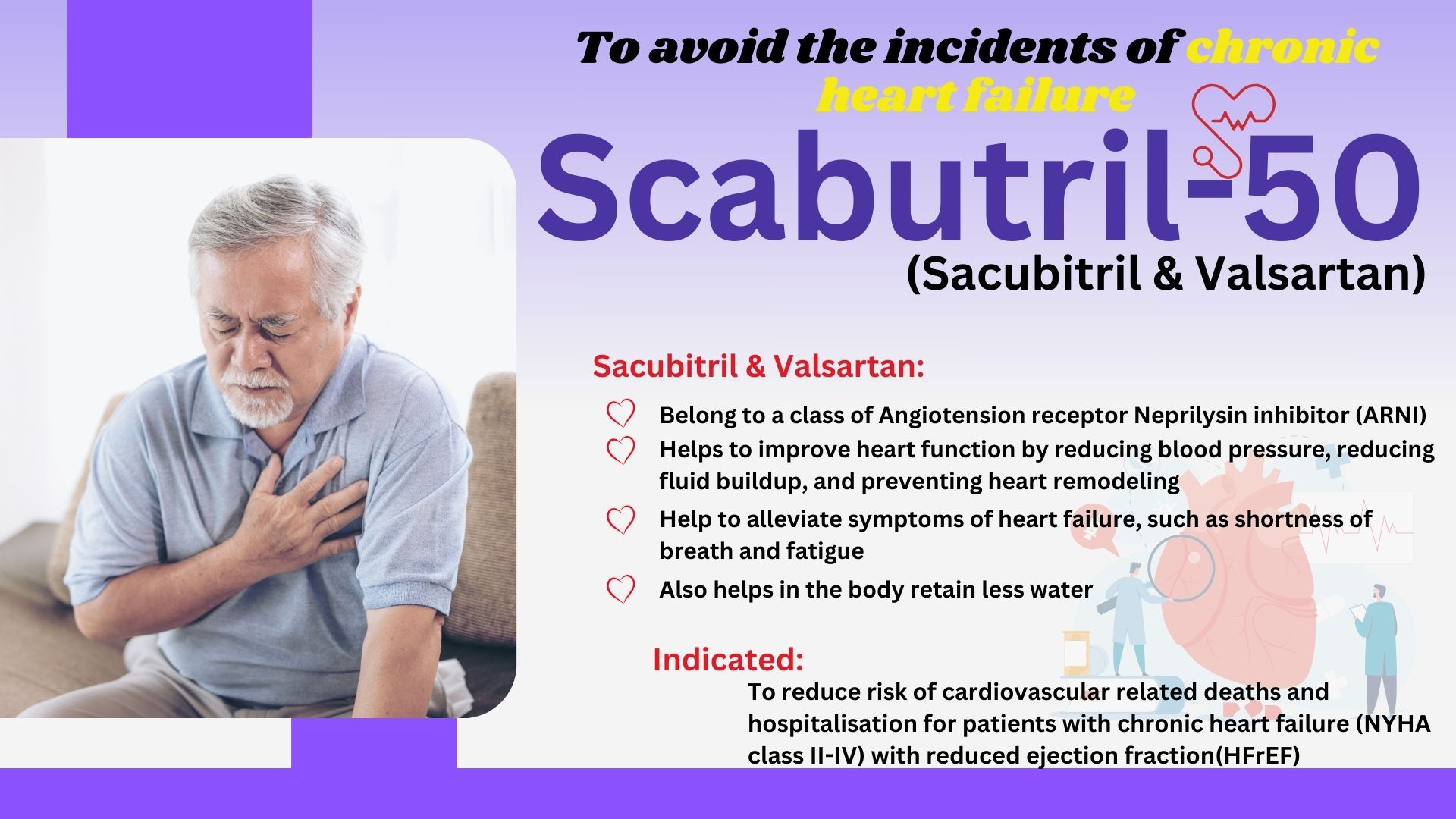 To avoid the incidents of chronic heart failure

Scabutril-50
(Sacubitril & Valsartan)

Sacubitril & Valsartan:

Belong to a class of Angiotension receptor Neprilysin inhibitor (ARNI)

Helps to improve heart function by reducing blood pressure, reducing fluid buildup, and preventing heart remodeling

Help to alleviate symptoms of heart failure, such as shortness of breath and fatigue

Also helps in the body retain less water

Indicated:
To reduce risk of cardiovascular related deaths and hospitalisation for patients with chronic heart failure (NYHA class II-IV) with reduced ejection fraction(HFrEF)